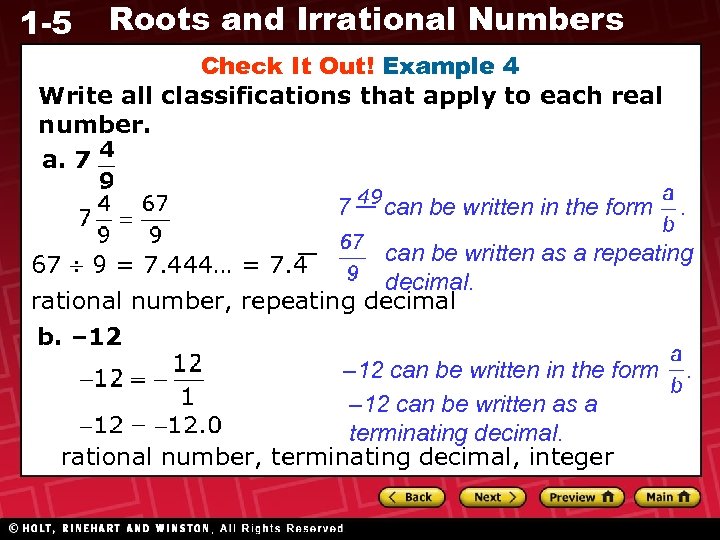 1-5 Roots and Irrational Numbers

Check It Out! Example 4

Write all classifications that apply to each real number.

a. $7\frac{4}{9}$

$7\frac{4}{9} = \frac{67}{9}$

$7\frac{49}{}$ can be written in the form $\frac{a}{b}$.

$67 \div 9 = 7.444... = 7.\overline{4}$

$\frac{67}{9}$ can be written as a repeating decimal.

rational number, repeating decimal

b. –12

$-12 = -\frac{12}{1}$

–12 can be written in the form $\frac{a}{b}$.

$-12 - -12.0$

–12 can be written as a terminating decimal.

rational number, terminating decimal, integer

Back Next Preview Main

© HOLT, RINEHART AND WINSTON, All Rights Reserved